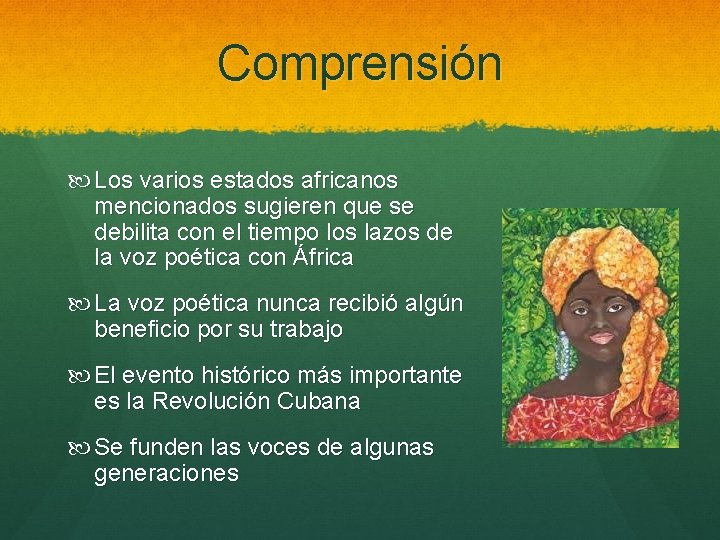 Comprensión

Los varios estados africanos mencionados sugieren que se debilita con el tiempo los lazos de la voz poética con África

La voz poética nunca recibió algún beneficio por su trabajo

El evento histórico más importante es la Revolución Cubana

Se funden las voces de algunas generaciones